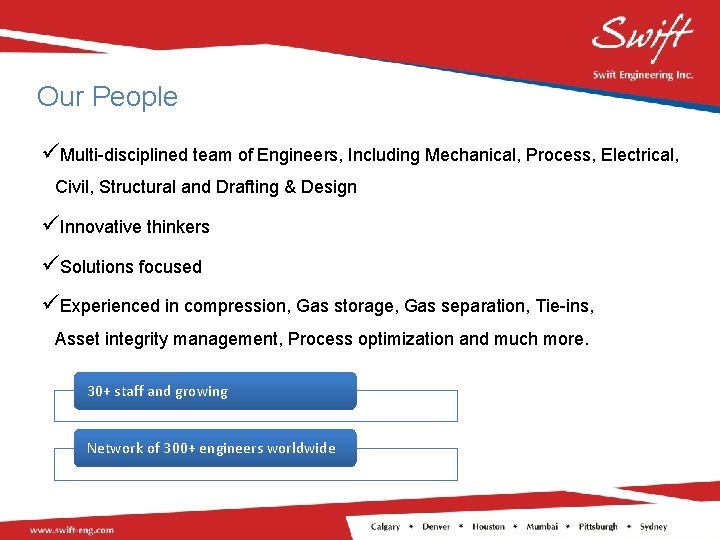 Swift
Swift Engineering Inc.

Our People

✓Multi-disciplined team of Engineers, Including Mechanical, Process, Electrical, Civil, Structural and Drafting & Design

✓Innovative thinkers

✓Solutions focused

✓Experienced in compression, Gas storage, Gas separation, Tie-ins, Asset integrity management, Process optimization and much more.

30+ staff and growing

Network of 300+ engineers worldwide

www.swift-eng.com

Calgary • Denver • Houston • Mumbai • Pittsburgh • Sydney